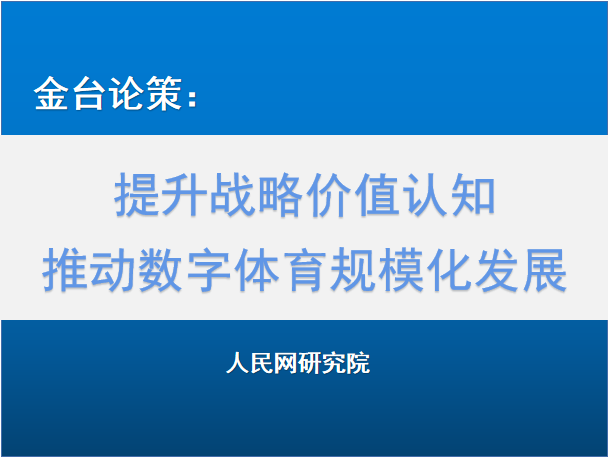 金台论策：

提升战略价值认知
推动数字体育规模化发展

人民网研究院